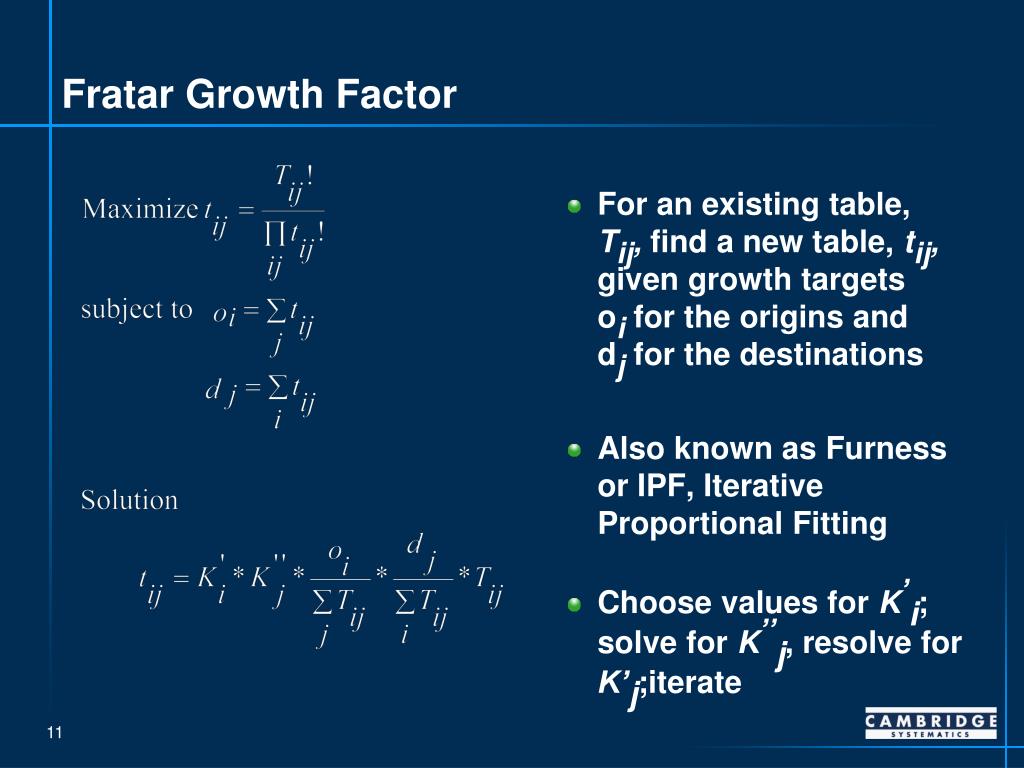 Fratar Growth Factor

Maximize $t_{ij} = \frac{T_{ij}!}{\prod_{ij} t_{ij}!}$

subject to $o_i = \sum_j t_{ij}$

$d_j = \sum_i t_{ij}$

Solution

$t_{ij} = K'_i * K''_j * \frac{o_i}{\sum_j T_{ij}} * \frac{d_j}{\sum_i T_{ij}} * T_{ij}$

For an existing table, $T_{ij}$, find a new table, $t_{ij}$, given growth targets $o_i$ for the origins and $d_j$ for the destinations

Also known as Furness or IPF, Iterative Proportional Fitting

Choose values for $K'_i$; solve for $K''_j$, resolve for $K'_j$;iterate

11

CAMBRIDGE SYSTEMATICS